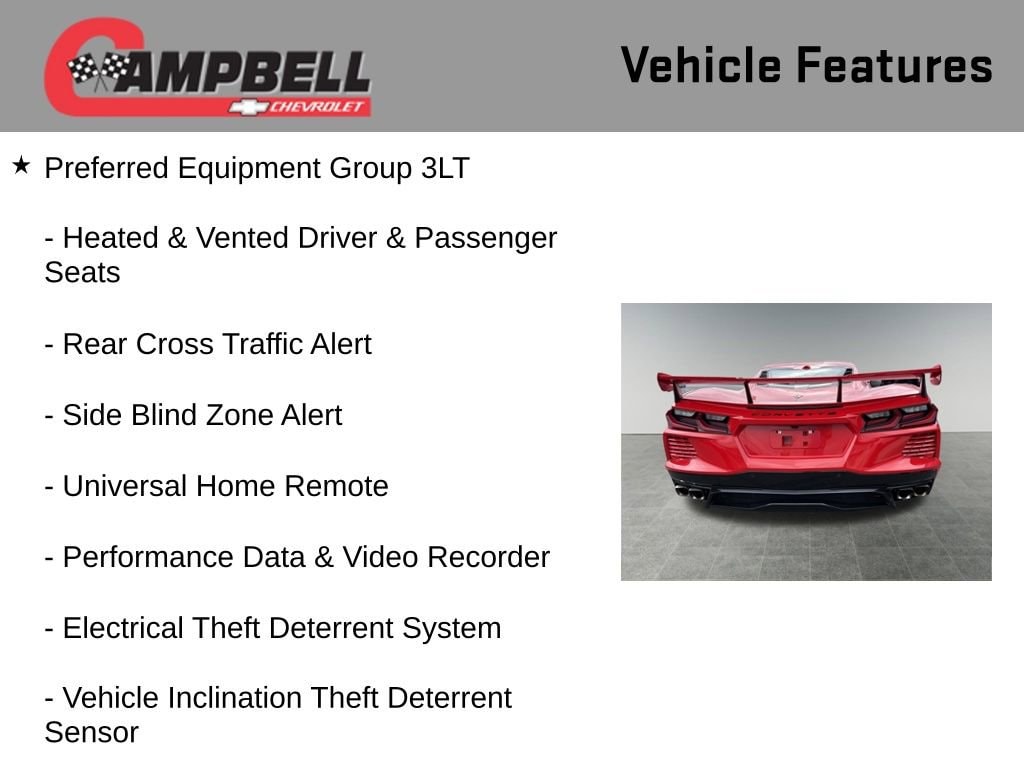 CAMPBELL
CHEVROLET

Vehicle Features

★ Preferred Equipment Group 3LT

- Heated & Vented Driver & Passenger Seats

- Rear Cross Traffic Alert

- Side Blind Zone Alert

- Universal Home Remote

- Performance Data & Video Recorder

- Electrical Theft Deterrent System

- Vehicle Inclination Theft Deterrent Sensor

CORVETTE